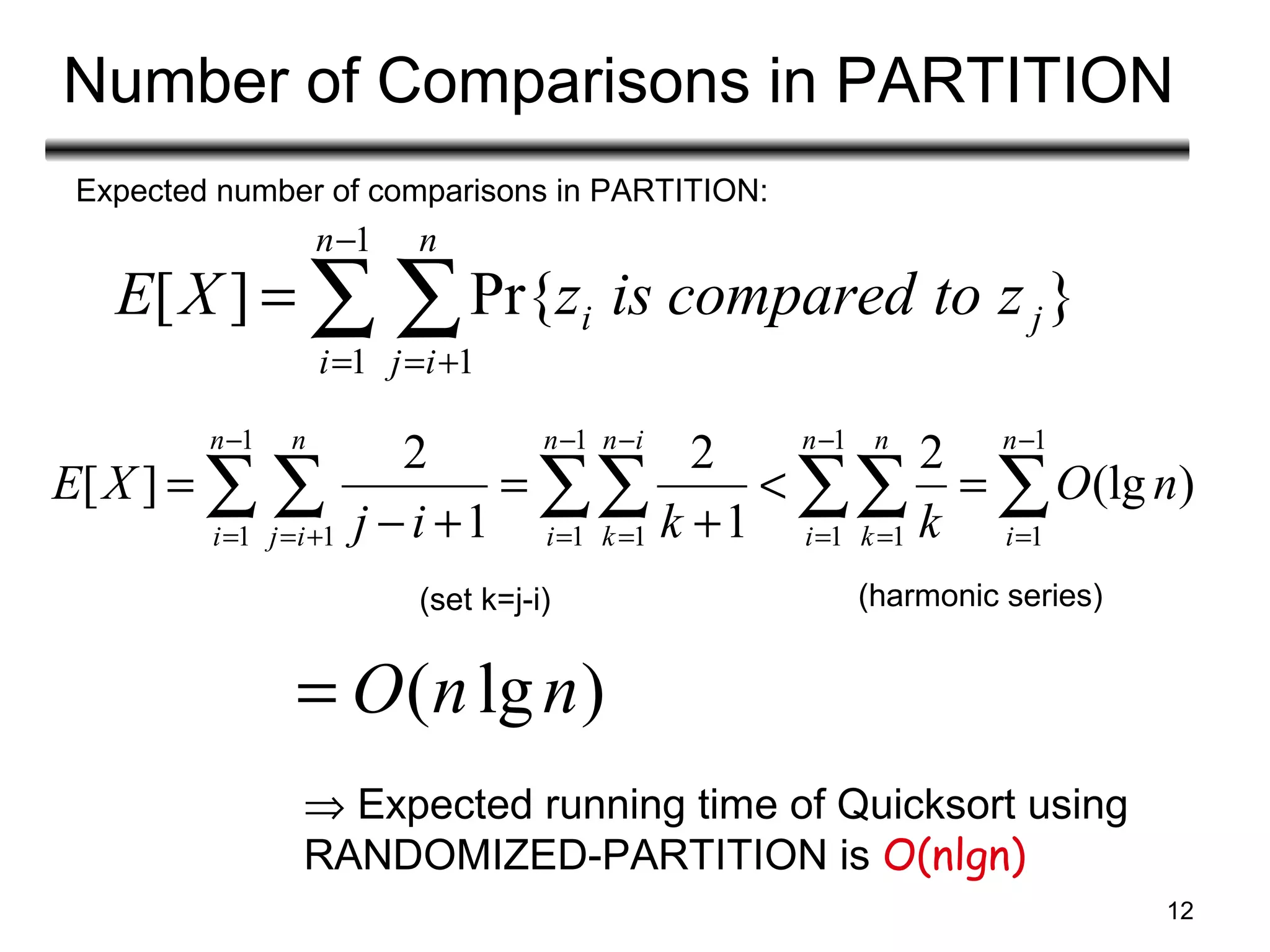 Number of Comparisons in PARTITION

Expected number of comparisons in PARTITION:

$E[X] = \sum_{i=1}^{n-1} \sum_{j=i+1}^{n} \Pr\{z_i \text{ is compared to } z_j\}$

$E[X] = \sum_{i=1}^{n-1} \sum_{j=i+1}^{n} \frac{2}{j-i+1} = \sum_{i=1}^{n-1} \sum_{k=1}^{n-i} \frac{2}{k+1} < \sum_{i=1}^{n-1} \sum_{k=1}^{n} \frac{2}{k} = \sum_{i=1}^{n-1} O(\lg n)$

(set k=j-i)

(harmonic series)

$= O(n \lg n)$

$\Rightarrow$ Expected running time of Quicksort using RANDOMIZED-PARTITION is O(nlgn)

12